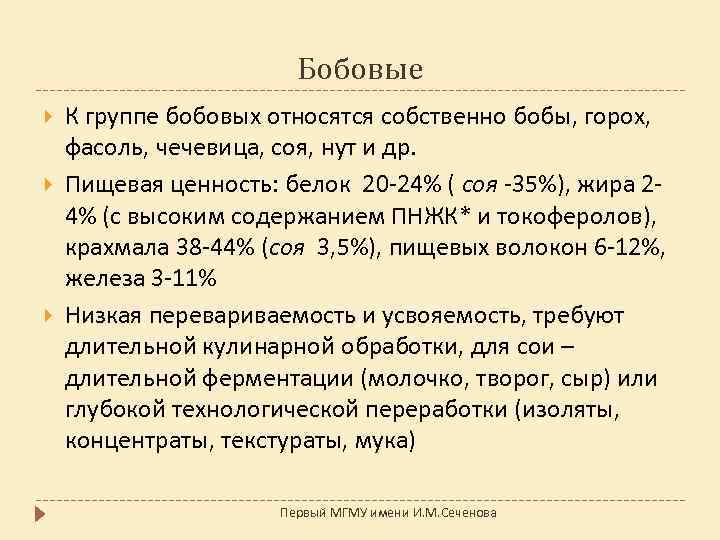 Бобовые

К группе бобовых относятся собственно бобы, горох, фасоль, чечевица, соя, нут и др.

Пищевая ценность: белок 20-24% ( соя -35%), жира 2-4% (с высоким содержанием ПНЖК* и токоферолов), крахмала 38-44% (соя 3,5%), пищевых волокон 6-12%, железа 3-11%

Низкая перевариваемость и усвояемость, требуют длительной кулинарной обработки, для сои – длительной ферментации (молочко, творог, сыр) или глубокой технологической переработки (изоляты, концентраты, текстураты, мука)

Первый МГМУ имени И.М.Сеченова